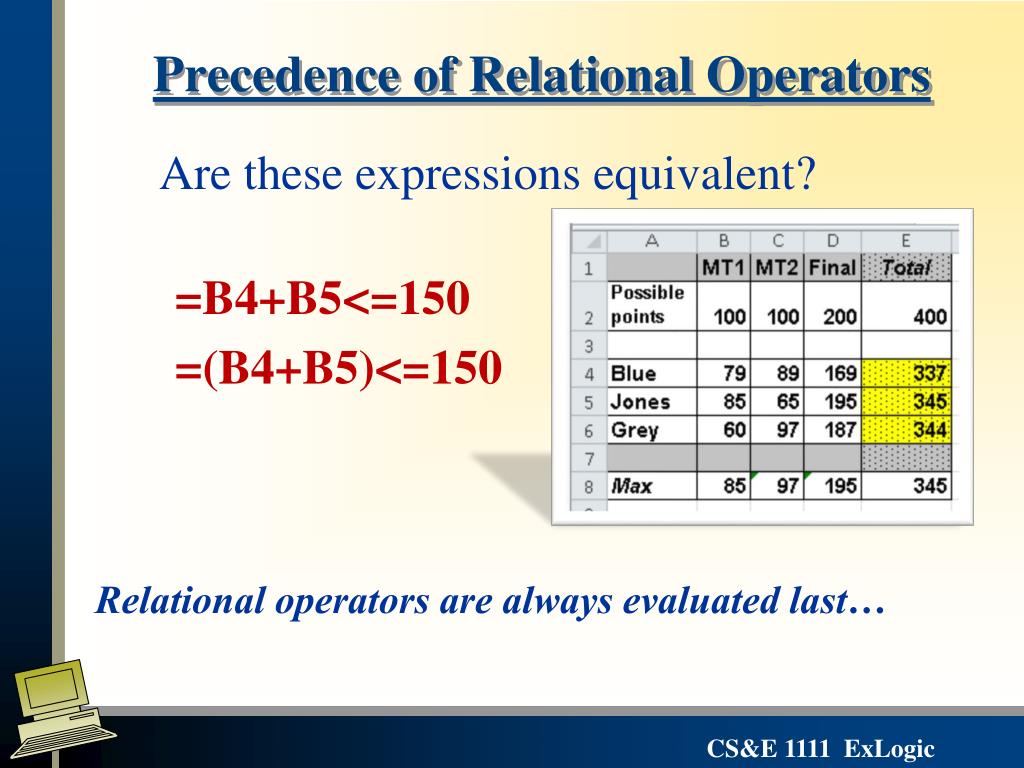 Precedence of Relational Operators

Are these expressions equivalent?

=B4+B5<=150

=(B4+B5)<=150

| | A | B | C | D | E |
|---|---|---|---|---|---|
| 1 | | MT1 | MT2 | Final | Total |
| 2 | Possible points | 100 | 100 | 200 | 400 |
| 3 | | | | | |
| 4 | Blue | 79 | 89 | 169 | 337 |
| 5 | Jones | 85 | 65 | 195 | 345 |
| 6 | Grey | 60 | 97 | 187 | 344 |
| 7 | | | | | |
| 8 | Max | 85 | 97 | 195 | 345 |

Relational operators are always evaluated last…

CS&E 1111 ExLogic